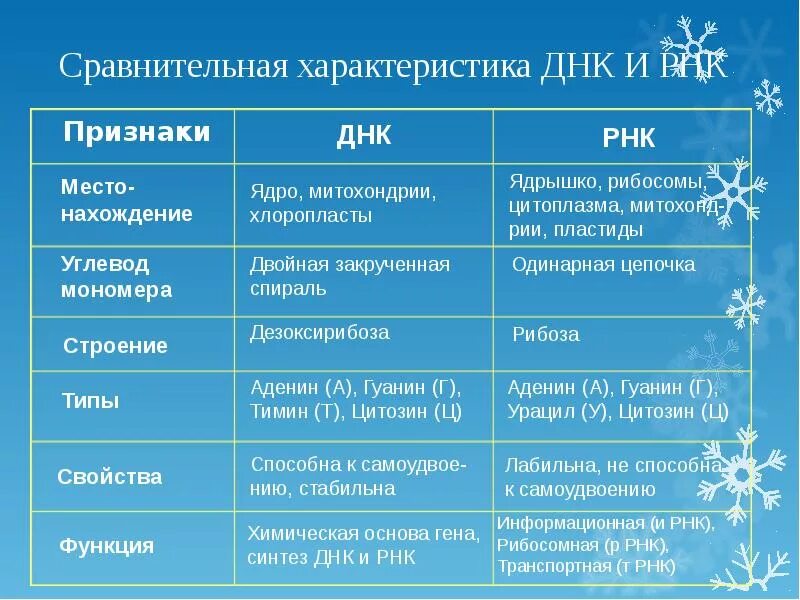 Сравнительная характеристика ДНК И РНК

| Признаки | ДНК | РНК |
|---|---|---|
| Местонахождение | Ядро, митохондрии, хлоропласты | Ядрышко, рибосомы, цитоплазма, митохондрии, пластиды |
| Углевод мономера | Двойная закрученная спираль | Одинарная цепочка |
| Строение | Дезоксирибоза | Рибоза |
| Типы | Аденин (А), Гуанин (Г), Тимин (Т), Цитозин (Ц) | Аденин (А), Гуанин (Г), Урацил (У), Цитозин (Ц) |
| Свойства | Способна к самоудвоению, стабильна | Лабильна, не способна к самоудвоению |
| Функция | Химическая основа гена, синтез ДНК и РНК | Информационная (и РНК), Рибосомная (р РНК), Транспортная (т РНК) |